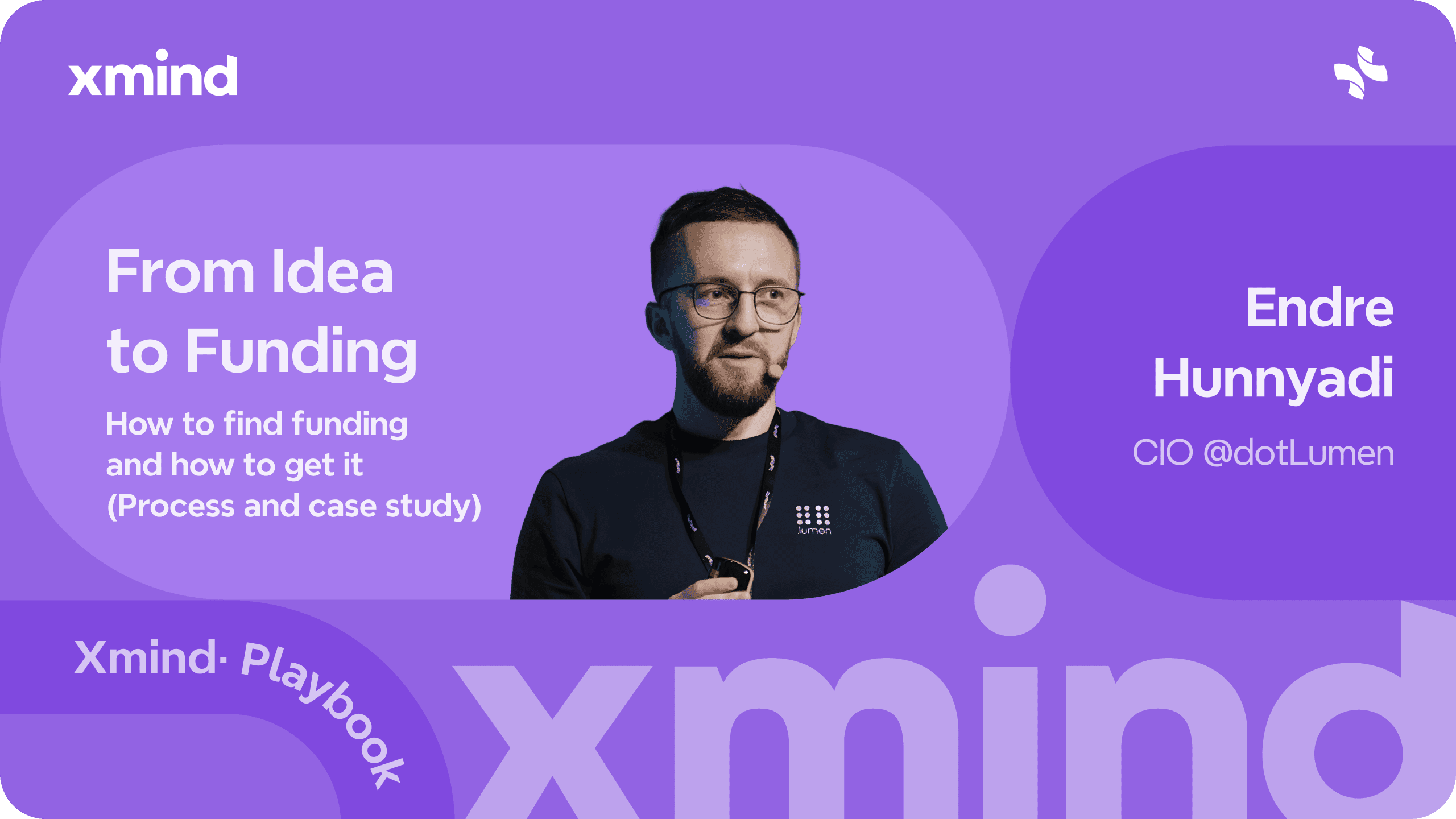 xmind

From Idea to Funding

How to find funding and how to get it (Process and case study)

lumen

Endre Hunnyadi

CIO @dotLumen

Xmind· Playbook

xmind